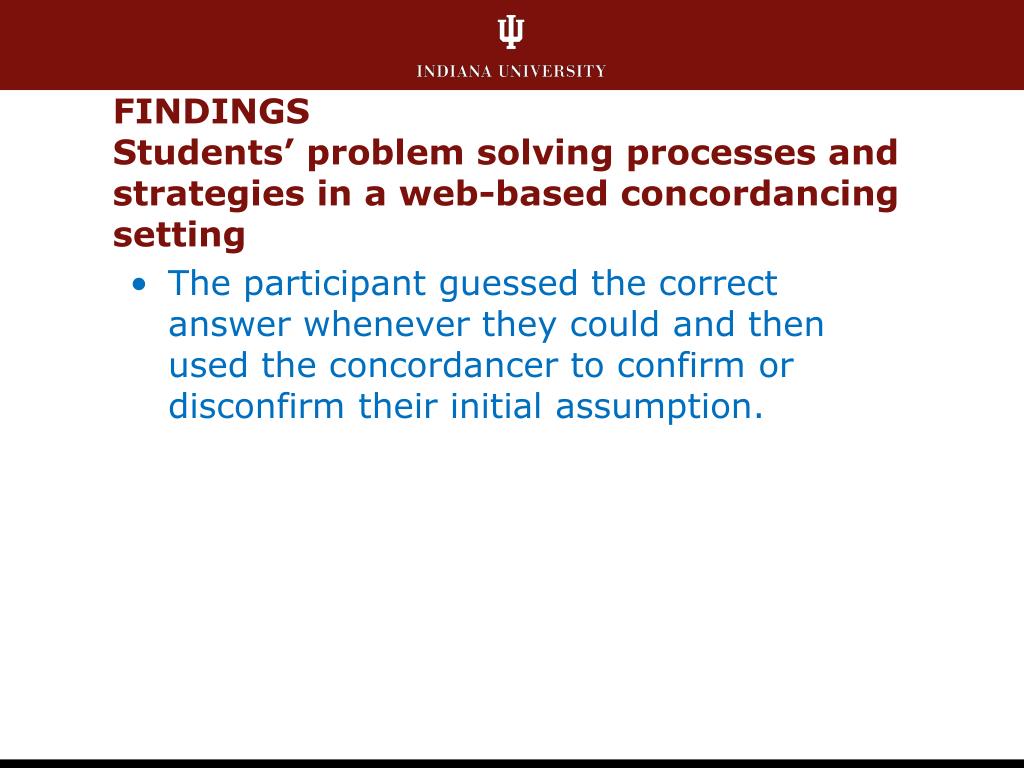 INDIANA UNIVERSITY

FINDINGS
Students’ problem solving processes and strategies in a web-based concordancing setting

• The participant guessed the correct answer whenever they could and then used the concordancer to confirm or disconfirm their initial assumption.